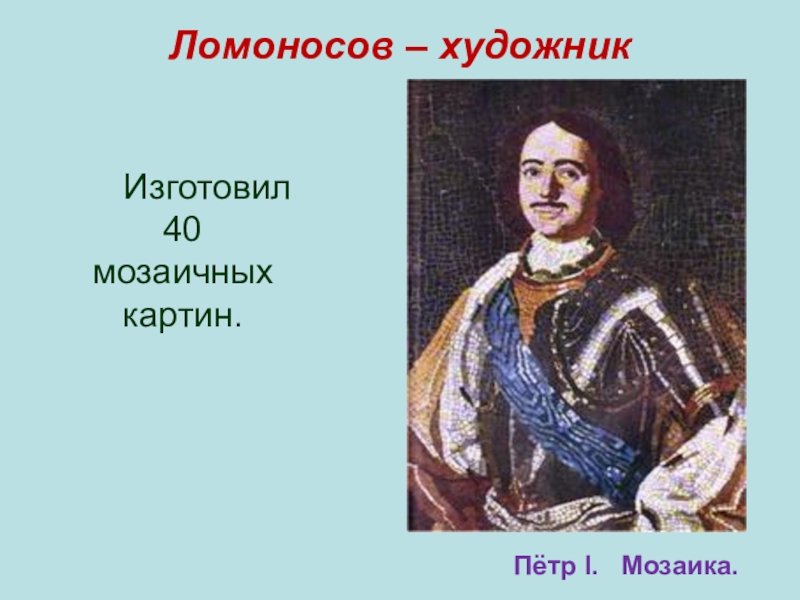 Ломоносов – художник

Изготовил 40 мозаичных картин.

Пётр I. Мозаика.